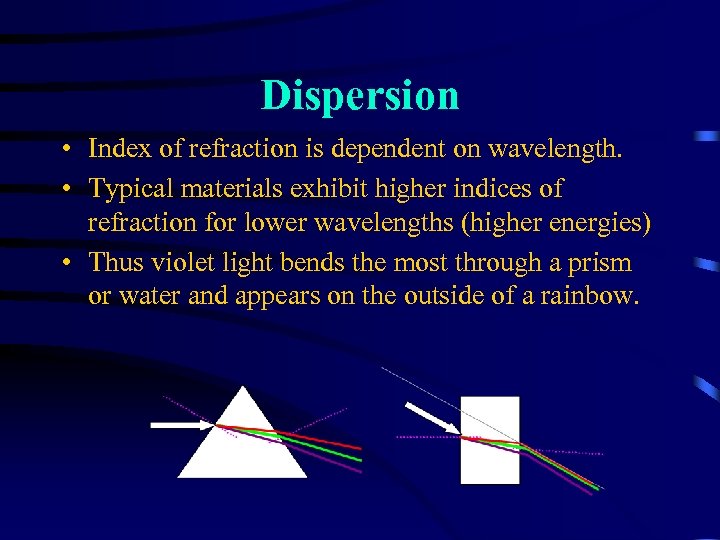 Dispersion

• Index of refraction is dependent on wavelength.

• Typical materials exhibit higher indices of refraction for lower wavelengths (higher energies)

• Thus violet light bends the most through a prism or water and appears on the outside of a rainbow.